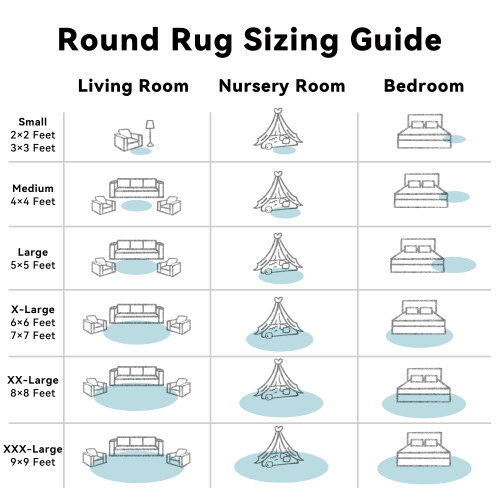 Round Rug Sizing Guide

| | Living Room | Nursery Room | Bedroom |
|---|---|---|---|
| Small 2×2 Feet 3×3 Feet | | | |
| Medium 4×4 Feet | | | |
| Large 5×5 Feet | | | |
| X-Large 6×6 Feet 7×7 Feet | | | |
| XX-Large 8×8 Feet | | | |
| XXX-Large 9×9 Feet | | | |